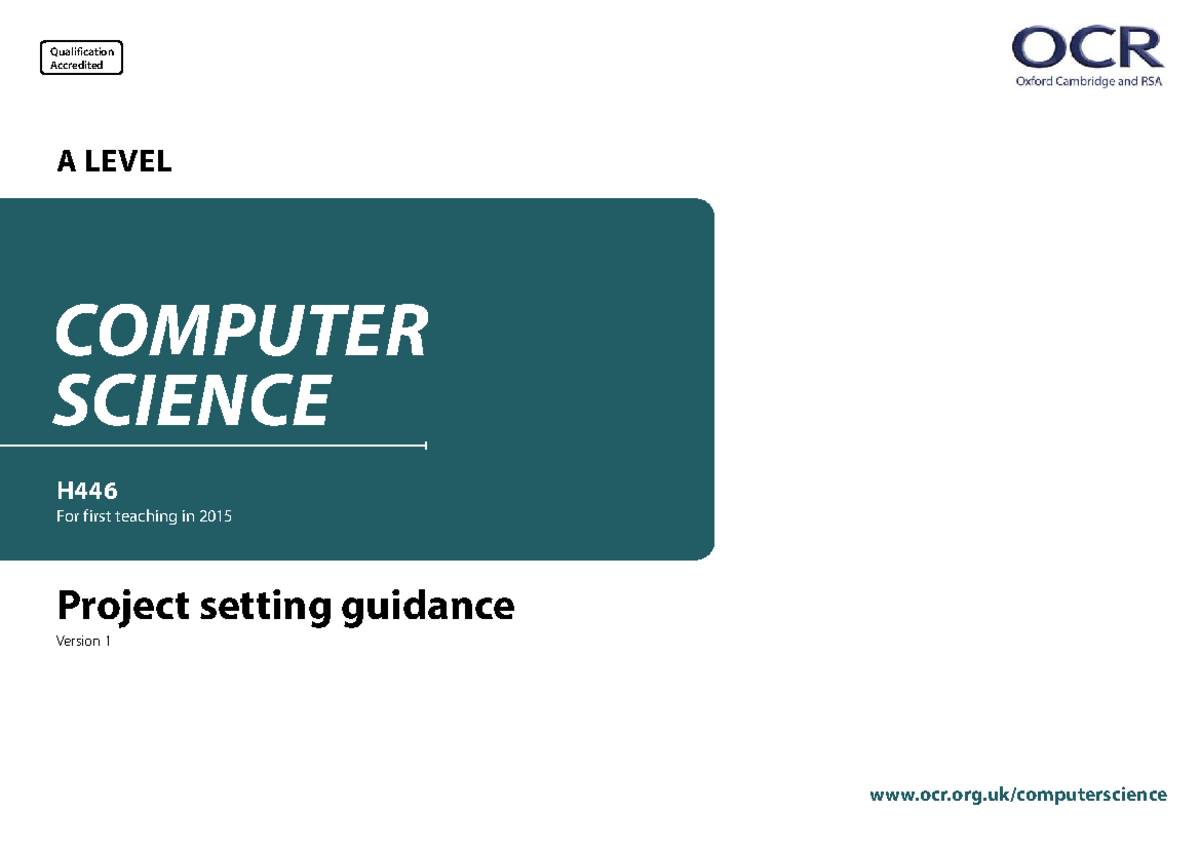 Qualification Accredited

OCR
Oxford Cambridge and RSA

A LEVEL

COMPUTER SCIENCE

H446
For first teaching in 2015

Project setting guidance
Version 1

www.ocr.org.uk/computerscience